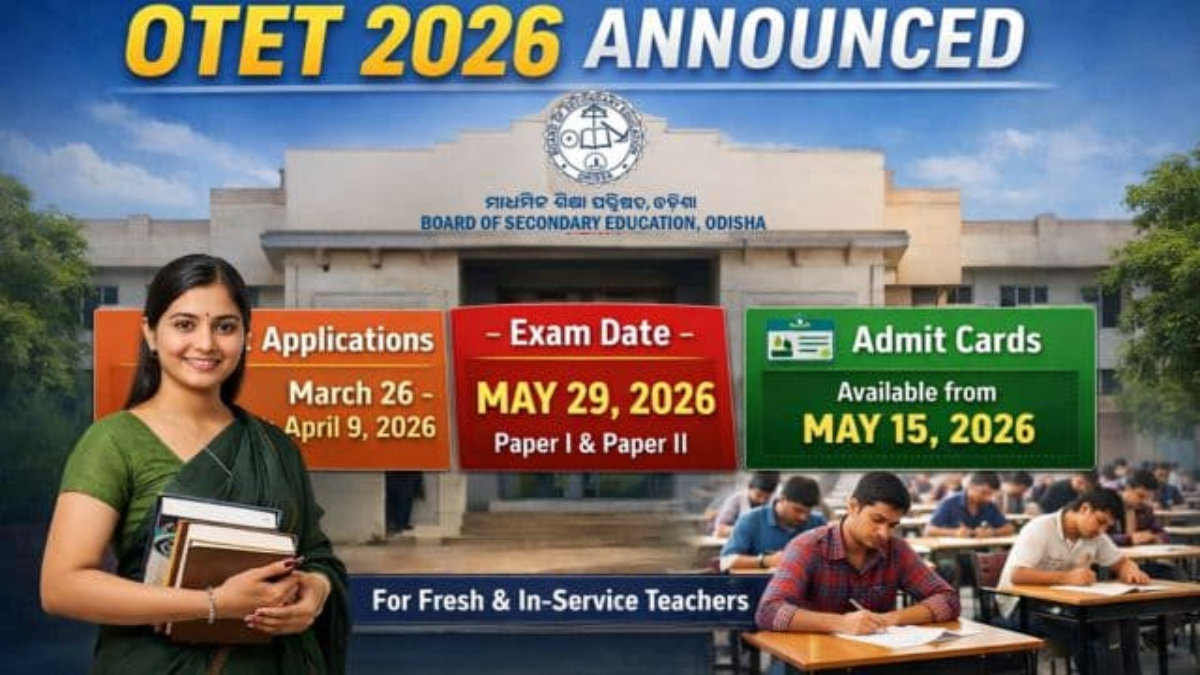 OTET 2026 ANNOUNCED

ମାଧ୍ୟମିକ ଶିକ୍ଷା ପରିଷଦ, ଓଡ଼ିଶା
BOARD OF SECONDARY EDUCATION, ODISHA

Applications
March 26 - April 9, 2026

– Exam Date –
MAY 29, 2026
Paper I & Paper II

Admit Cards
Available from
MAY 15, 2026

For Fresh & In-Service Teachers